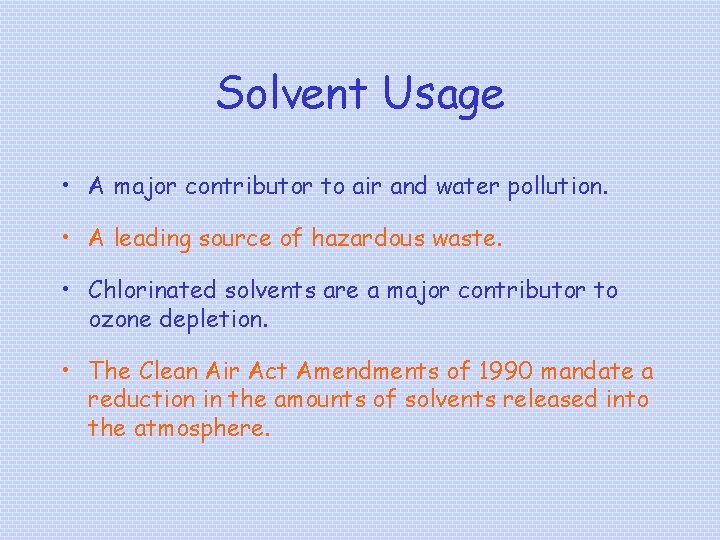 Solvent Usage

• A major contributor to air and water pollution.

• A leading source of hazardous waste.

• Chlorinated solvents are a major contributor to ozone depletion.

• The Clean Air Act Amendments of 1990 mandate a reduction in the amounts of solvents released into the atmosphere.